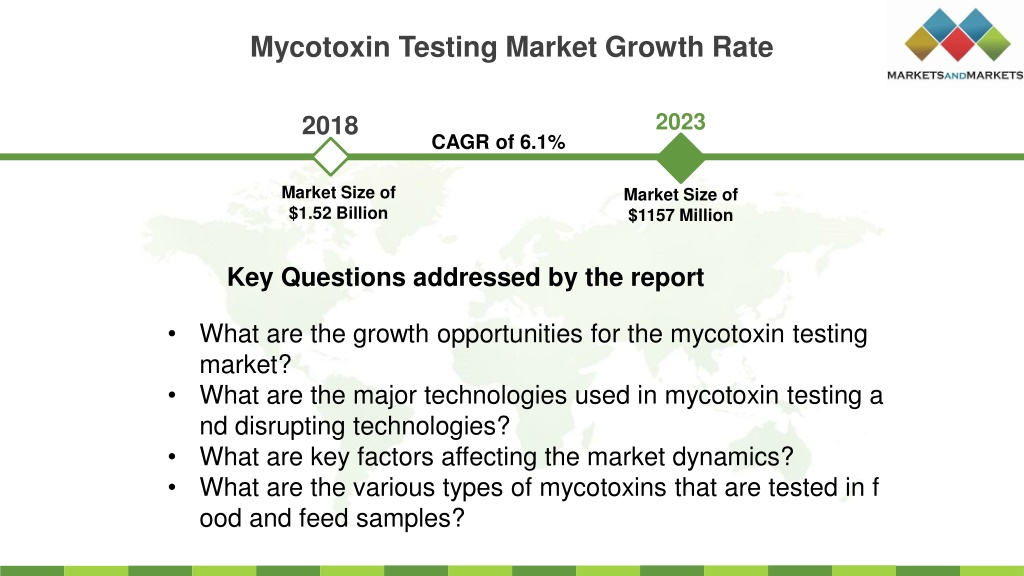 Mycotoxin Testing Market Growth Rate

MARKETSANDMARKETS

2018

CAGR of 6.1%

2023

Market Size of $1.52 Billion

Market Size of $1157 Million

Key Questions addressed by the report

• What are the growth opportunities for the mycotoxin testing market?
• What are the major technologies used in mycotoxin testing a nd disrupting technologies?
• What are key factors affecting the market dynamics?
• What are the various types of mycotoxins that are tested in f ood and feed samples?